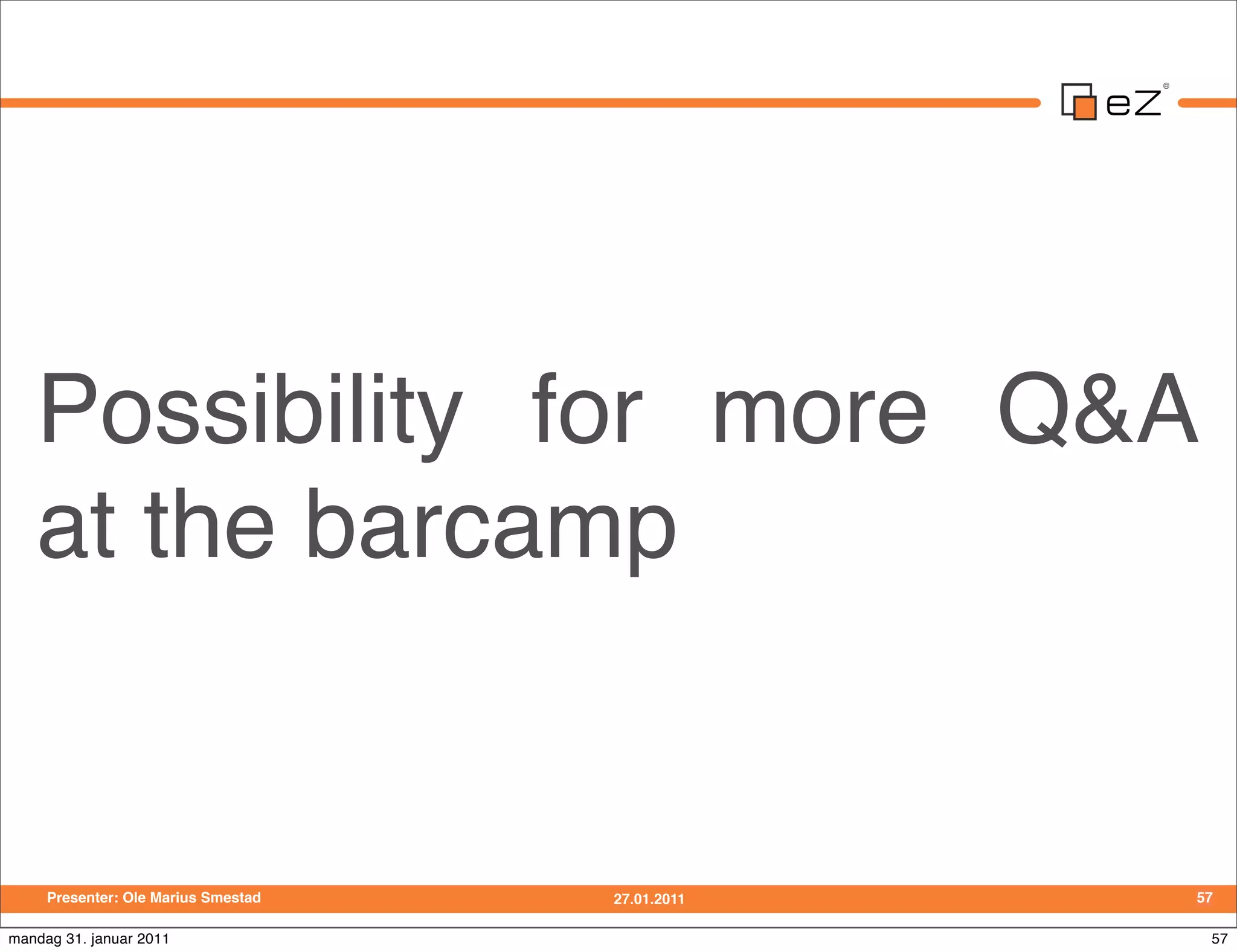 eZ®

Possibility for more Q&A at the barcamp

Presenter: Ole Marius Smestad 27.01.2011 57

mandag 31. januar 2011 57